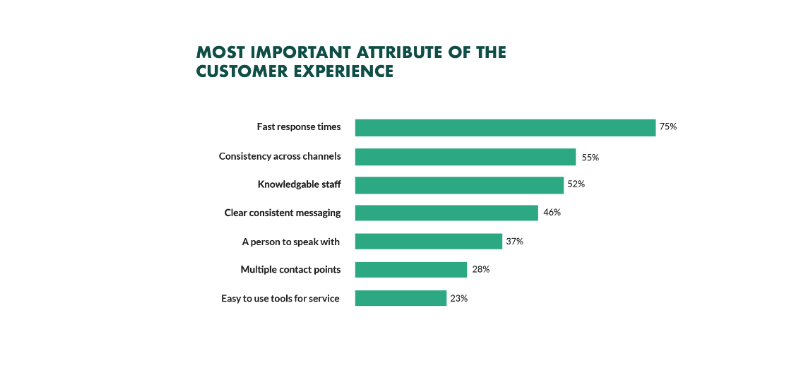 MOST IMPORTANT ATTRIBUTE OF THE CUSTOMER EXPERIENCE

Fast response times 75%

Consistency across channels 55%

Knowledgable staff 52%

Clear consistent messaging 46%

A person to speak with 37%

Multiple contact points 28%

Easy to use tools for service 23%